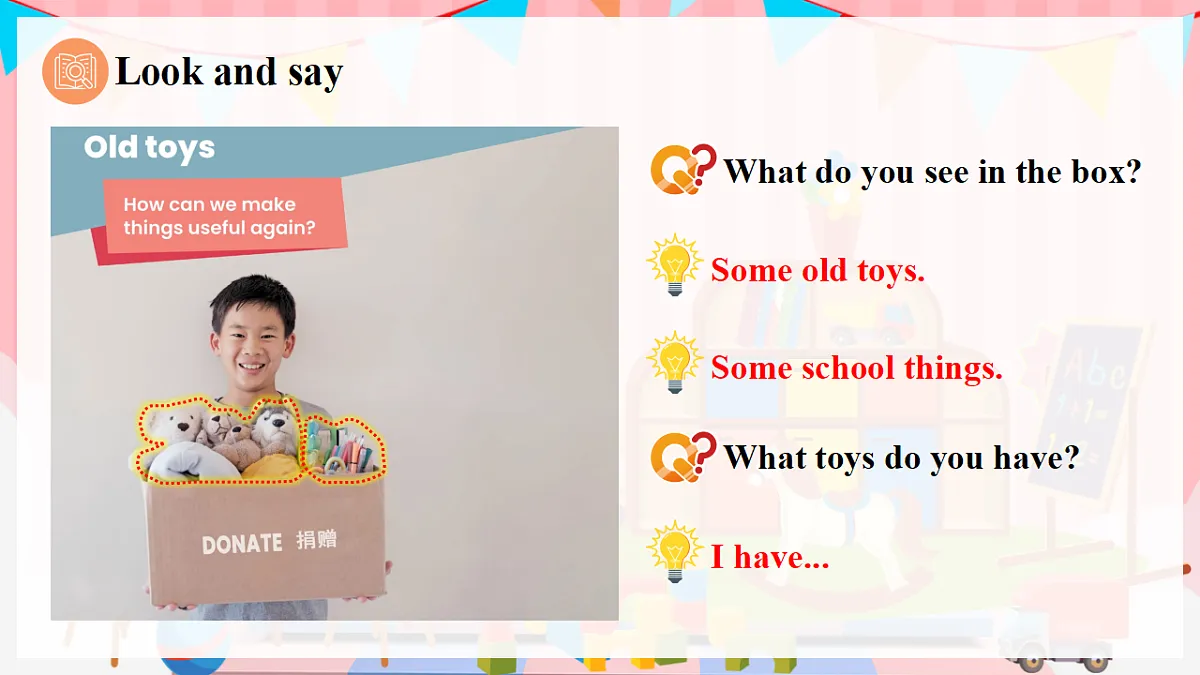 Look and say

Old toys

How can we make things useful again?

DONATE 捐赠

What do you see in the box?

Some old toys.

Some school things.

What toys do you have?

I have...